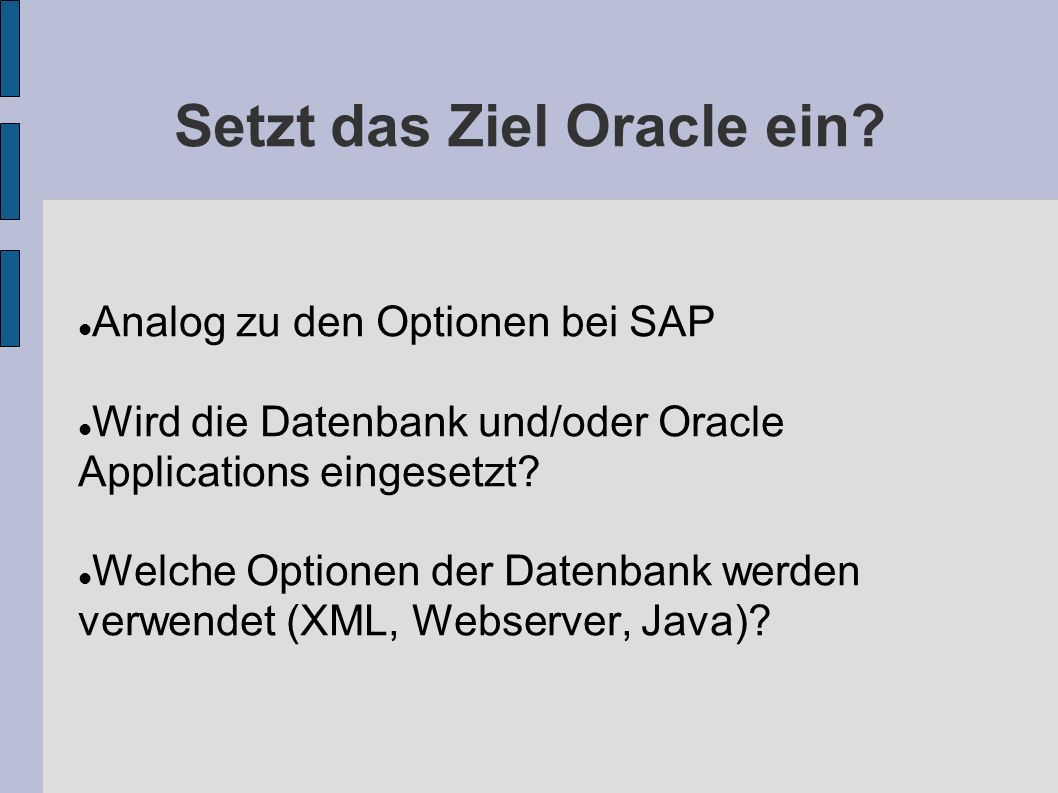 Setzt das Ziel Oracle ein?

- Analog zu den Optionen bei SAP

- Wird die Datenbank und/oder Oracle Applications eingesetzt?

- Welche Optionen der Datenbank werden verwendet (XML, Webserver, Java)?